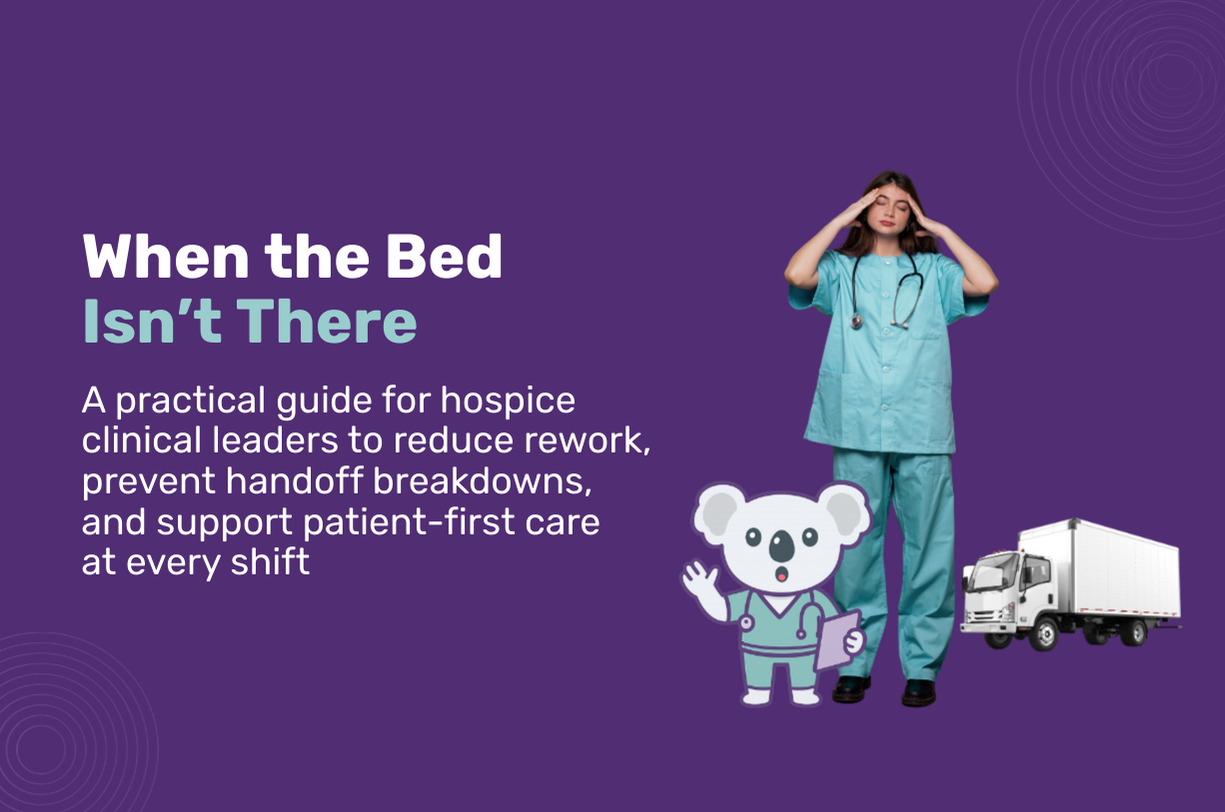 When the Bed
Isn’t There

A practical guide for hospice clinical leaders to reduce rework, prevent handoff breakdowns, and support patient-first care at every shift